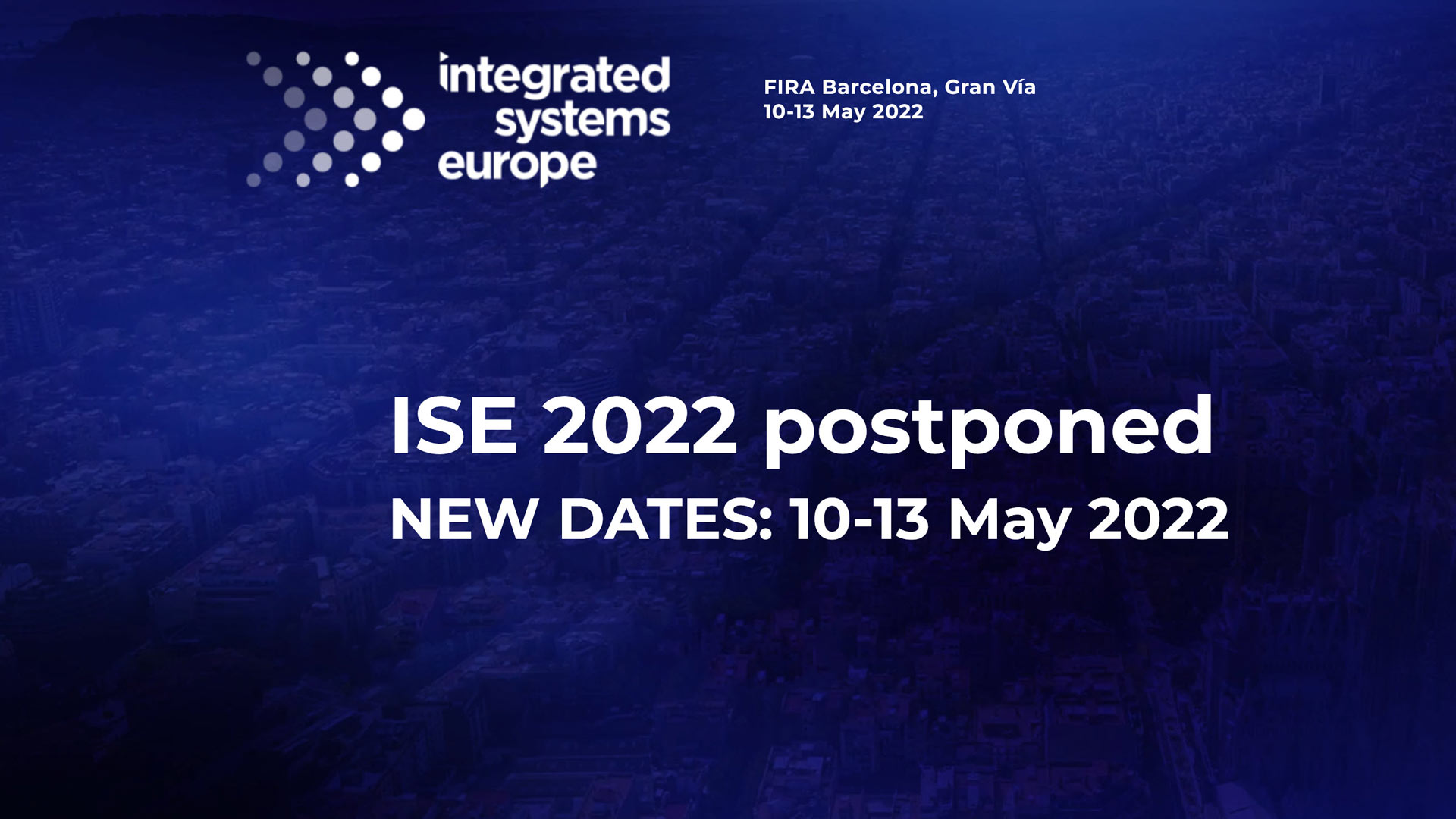 integrated systems europe

FIRA Barcelona, Gran Vía
10-13 May 2022

ISE 2022 postponed
NEW DATES: 10-13 May 2022